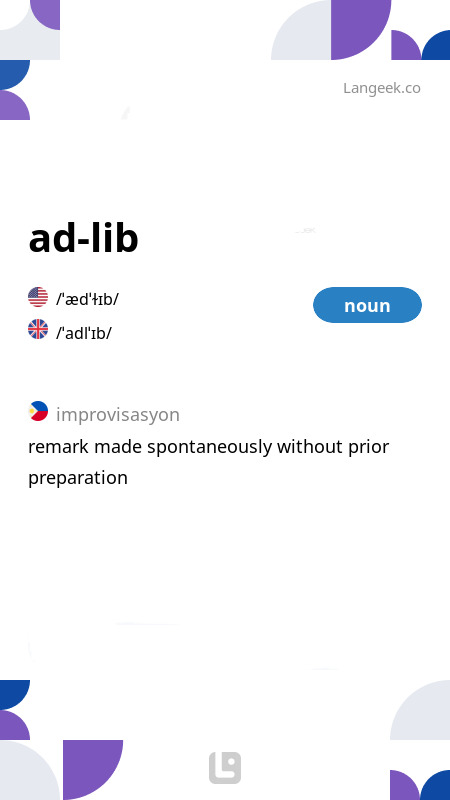 Langeek.co

ad-lib

/ˈædˈɫɪb/

/ˈadlˈɪb/

noun

improvisasyon

remark made spontaneously without prior preparation